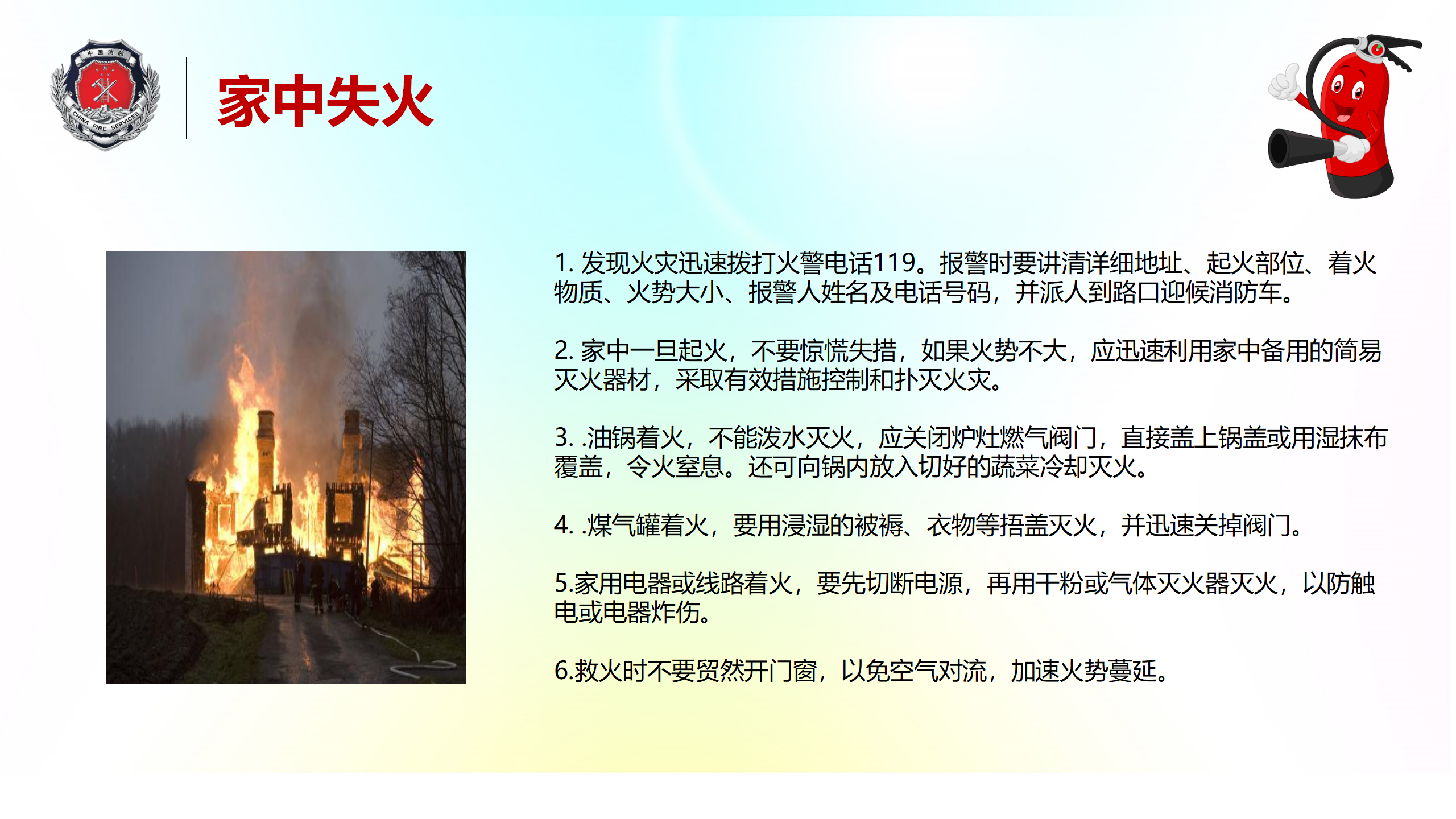 中国消防
CHINA FIRE SERVICES

家中失火

1. 发现火灾迅速拨打火警电话119。报警时要讲清详细地址、起火部位、着火物质、火势大小、报警人姓名及电话号码，并派人到路口迎候消防车。

2. 家中一旦起火，不要惊慌失措，如果火势不大，应迅速利用家中备用的简易灭火器材，采取有效措施控制和扑灭火灾。

3. .油锅着火，不能泼水灭火，应关闭炉灶燃气阀门，直接盖上锅盖或用湿抹布覆盖，令火窒息。还可向锅内放入切好的蔬菜冷却灭火。

4. .煤气罐着火，要用浸湿的被褥、衣物等捂盖灭火，并迅速关掉阀门。

5.家用电器或线路着火，要先切断电源，再用干粉或气体灭火器灭火，以防触电或电器炸伤。

6.救火时不要贸然开门窗，以免空气对流，加速火势蔓延。